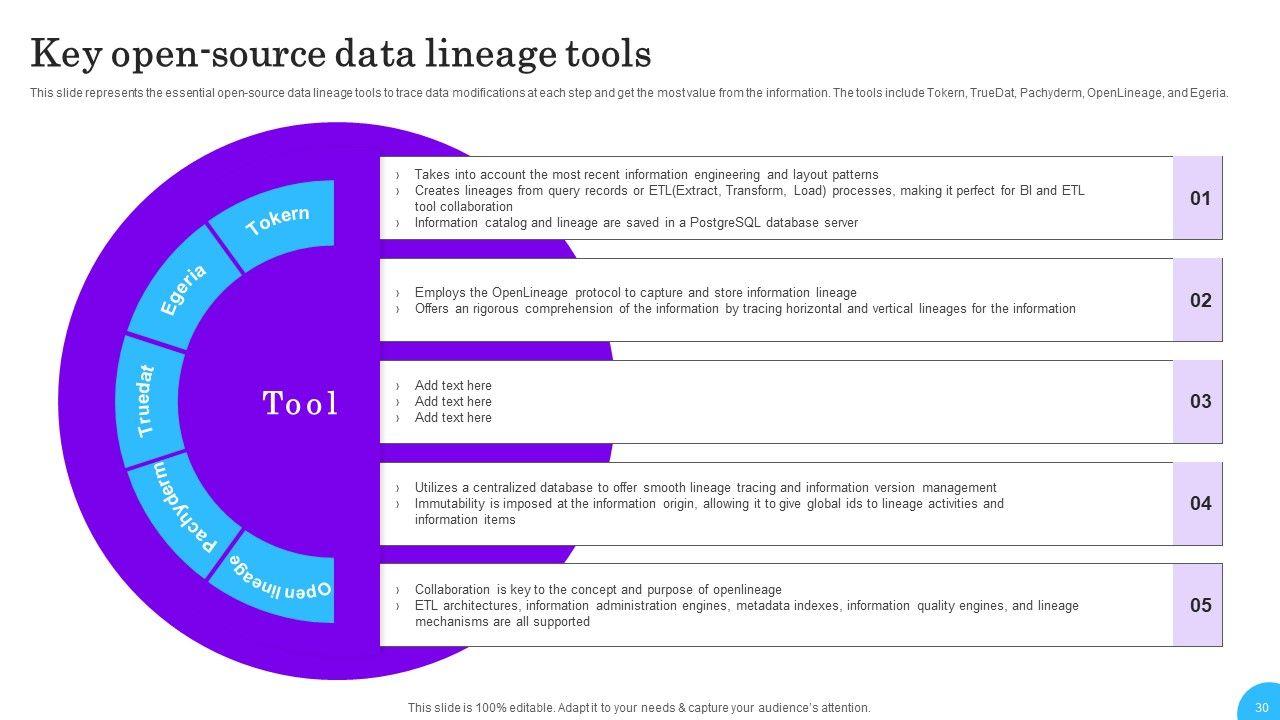 Key open-source data lineage tools

This slide represents the essential open-source data lineage tools to trace data modifications at each step and get the most value from the information. The tools include Tokern, TrueDat, Pachyderm, OpenLineage, and Egeria.

Tokern

Egeria

Truedat

Pachyderm

Open lineage

Tool

› Takes into account the most recent information engineering and layout patterns
› Creates lineages from query records or ETL(Extract, Transform, Load) processes, making it perfect for BI and ETL tool collaboration
› Information catalog and lineage are saved in a PostgreSQL database server

01

› Employs the OpenLineage protocol to capture and store information lineage
› Offers an rigorous comprehension of the information by tracing horizontal and vertical lineages for the information

02

› Add text here
› Add text here
› Add text here

03

› Utilizes a centralized database to offer smooth lineage tracing and information version management
› Immutability is imposed at the information origin, allowing it to give global ids to lineage activities and information items

04

› Collaboration is key to the concept and purpose of openlineage
› ETL architectures, information administration engines, metadata indexes, information quality engines, and lineage mechanisms are all supported

05

This slide is 100% editable. Adapt it to your needs & capture your audience's attention.

30